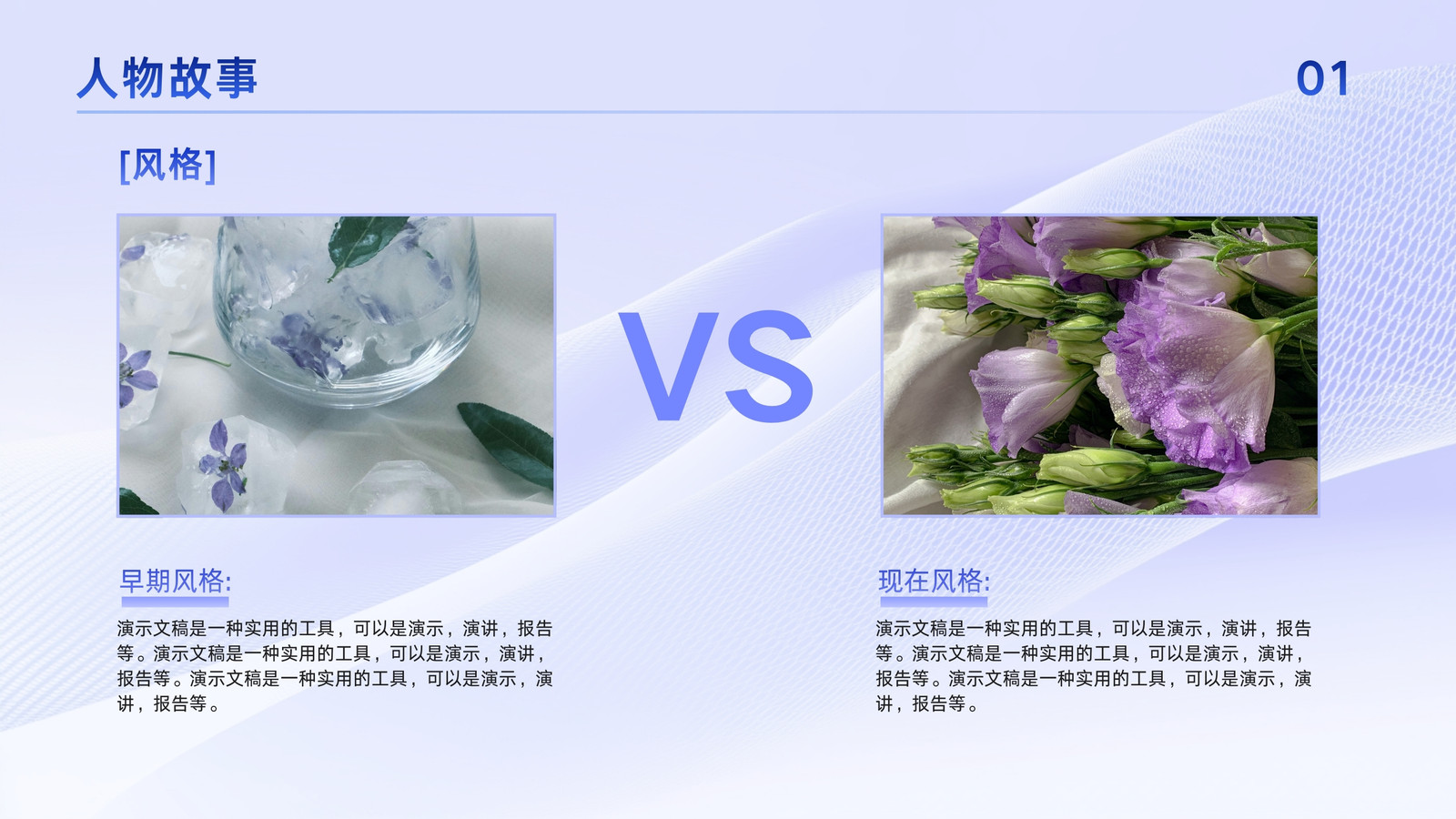 人物故事

01

[风格]

VS

早期风格:

演示文稿是一种实用的工具，可以是演示，演讲，报告等。演示文稿是一种实用的工具，可以是演示，演讲，报告等。演示文稿是一种实用的工具，可以是演示，演讲，报告等。

现在风格:

演示文稿是一种实用的工具，可以是演示，演讲，报告等。演示文稿是一种实用的工具，可以是演示，演讲，报告等。演示文稿是一种实用的工具，可以是演示，演讲，报告等。